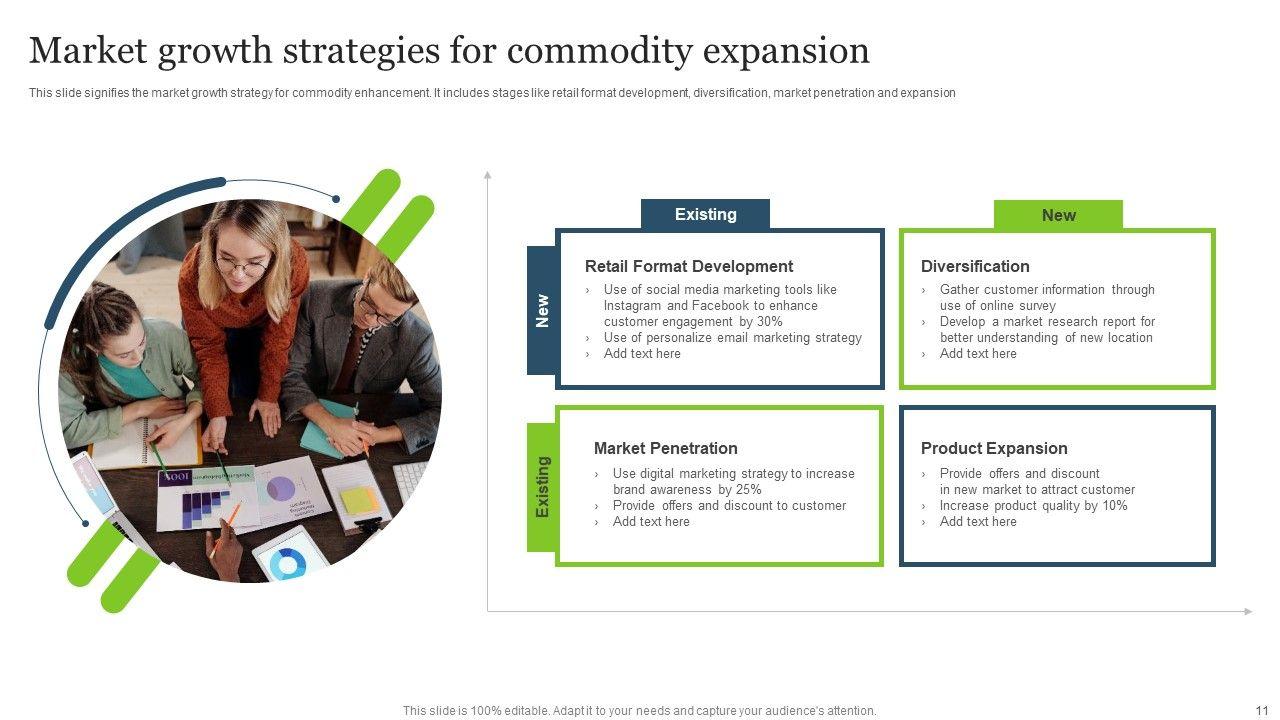 Market growth strategies for commodity expansion

This slide signifies the market growth strategy for commodity enhancement. It includes stages like retail format development, diversification, market penetration and expansion

Existing

New

New

Retail Format Development

› Use of social media marketing tools like Instagram and Facebook to enhance customer engagement by 30%
› Use of personalize email marketing strategy
› Add text here

Diversification

› Gather customer information through use of online survey
› Develop a market research report for better understanding of new location
› Add text here

Existing

Market Penetration

› Use digital marketing strategy to increase brand awareness by 25%
› Provide offers and discount to customer
› Add text here

Product Expansion

› Provide offers and discount in new market to attract customer
› Increase product quality by 10%
› Add text here

This slide is 100% editable. Adapt it to your needs and capture your audience's attention.

11